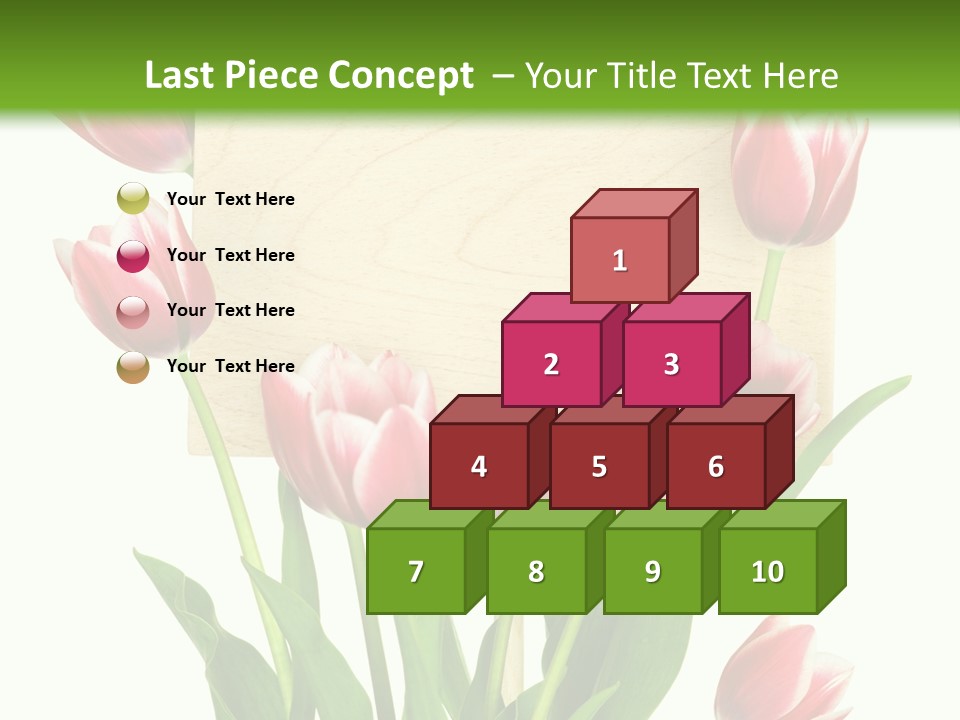 Last Piece Concept – Your Title Text Here

Your Text Here

Your Text Here

Your Text Here

Your Text Here

1

2

3

4

5

6

7

8

9

10